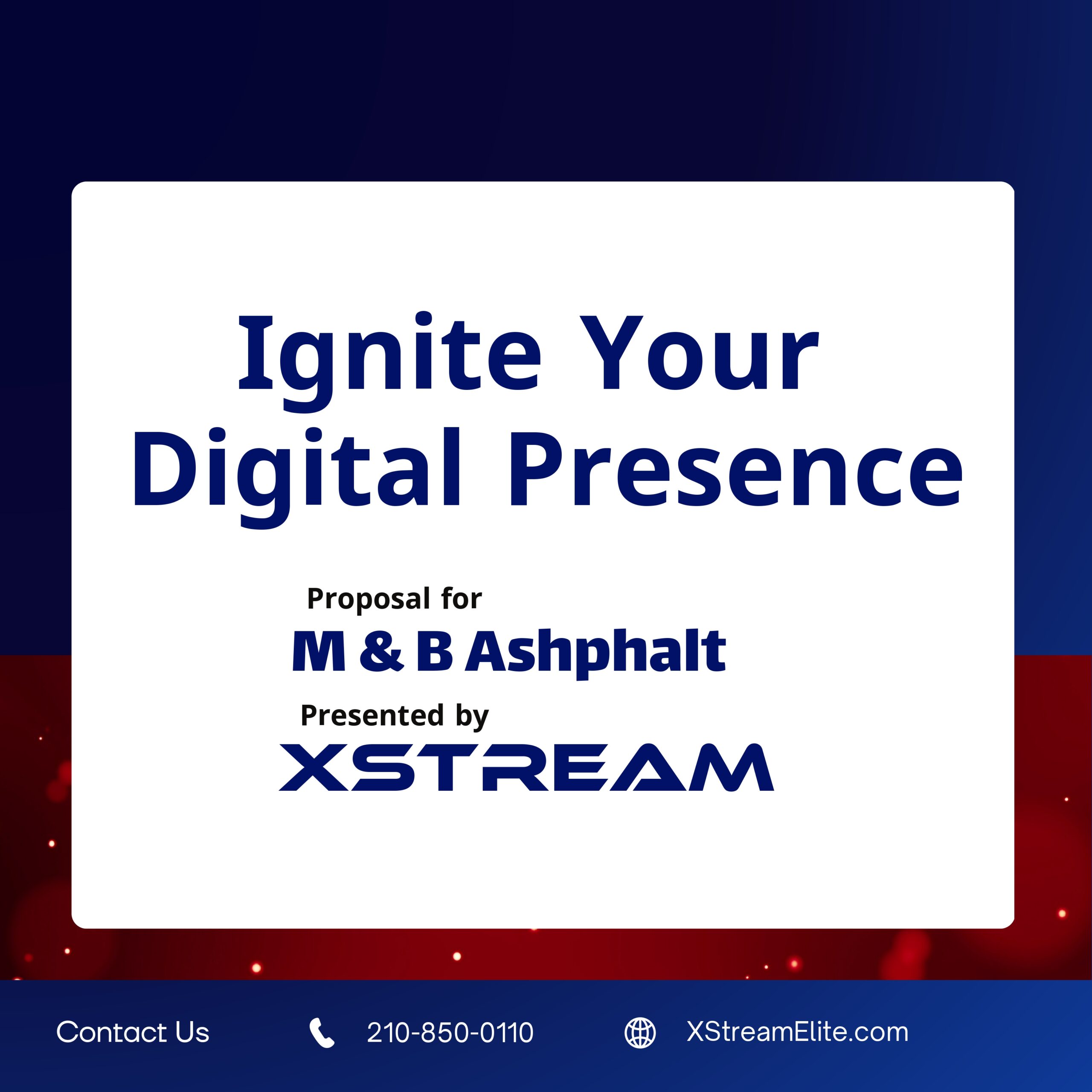 Ignite Your Digital Presence

Proposal for

M & B Ashphalt

Presented by

XSTREAM

Contact Us 210-850-0110 XStreamElite.com